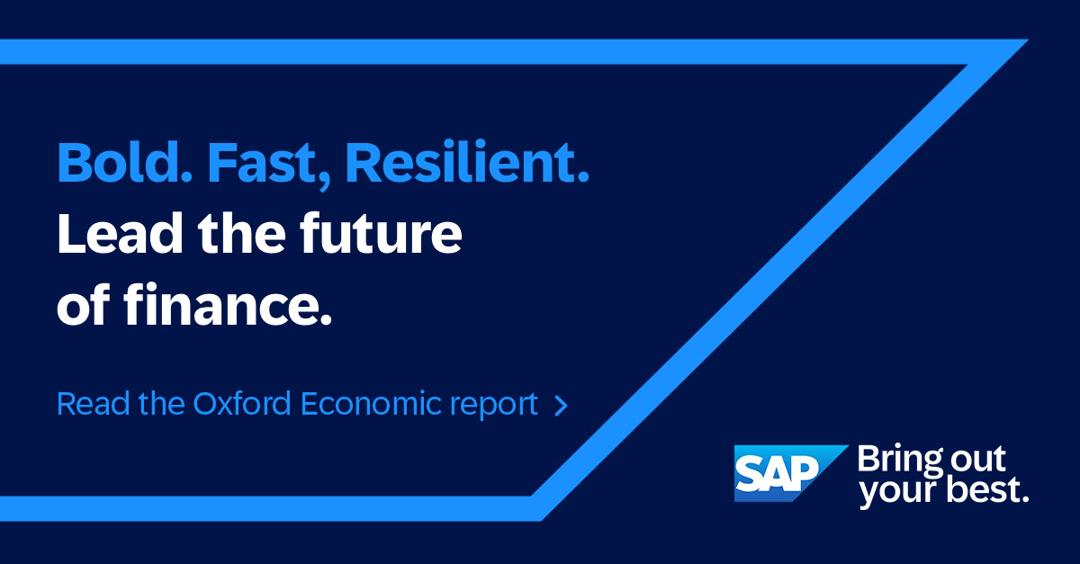 Bold. Fast, Resilient.
Lead the future of finance.

Read the Oxford Economic report >

SAP Bring out your best.